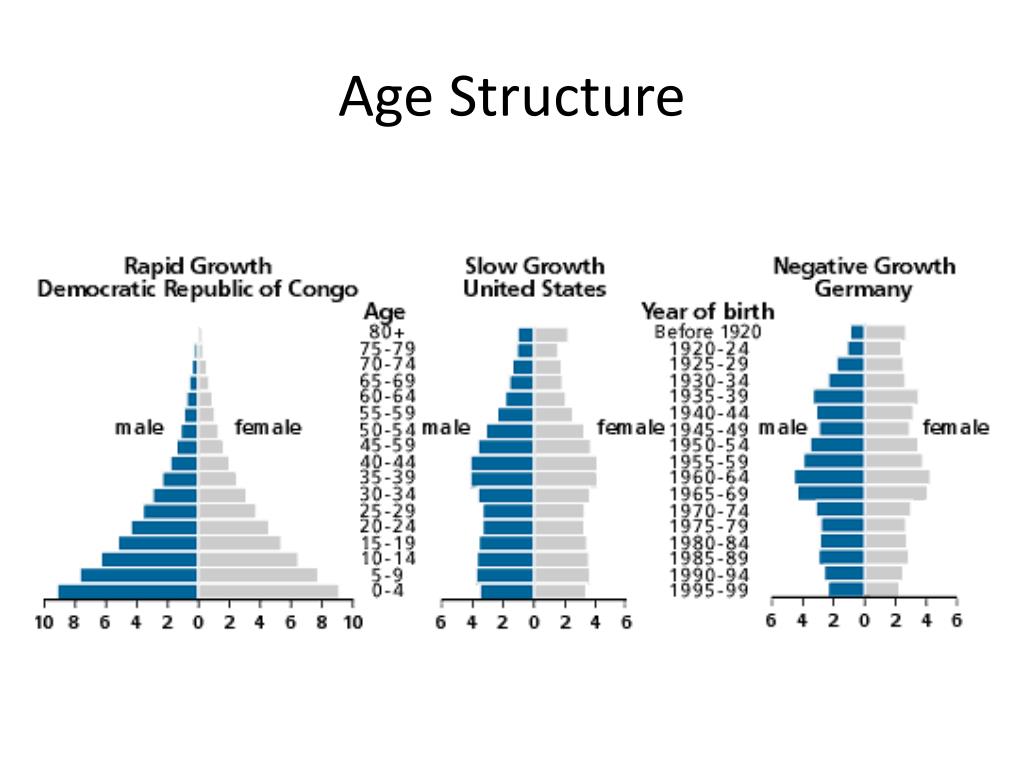 Age Structure

Rapid Growth
Democratic Republic of Congo

male female

10 8 6 4 2 0 2 4 6 8 10

Age
80+
75-79
70-74
65-69
60-64
55-59
50-54
45-59
40-44
35-39
30-34
25-29
20-24
15-19
10-14
5-9
0-4

Slow Growth
United States

male female

6 4 2 0 2 4 6

Year of birth
Before 1920
1920-24
1925-29
1930-34
1935-39
1940-44
1945-49
1950-54
1955-59
1960-64
1965-69
1970-74
1975-79
1980-84
1985-89
1990-94
1995-99

Negative Growth
Germany

male female

6 4 2 0 2 4 6